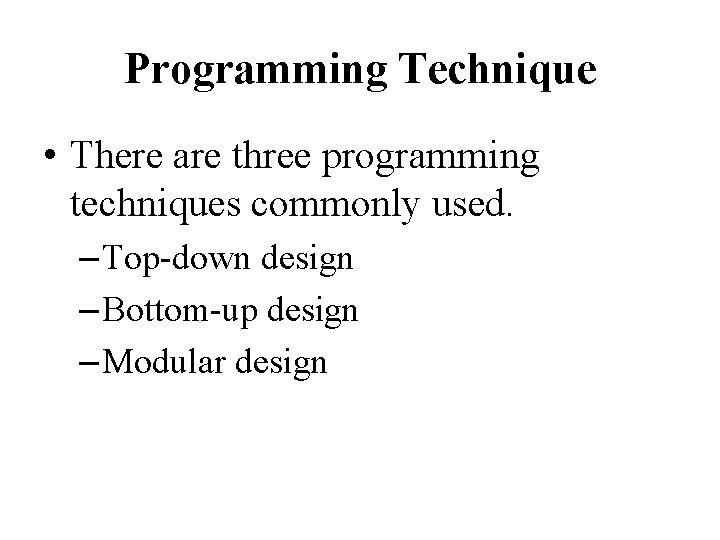 Programming Technique

• There are three programming techniques commonly used.

– Top-down design
– Bottom-up design
– Modular design